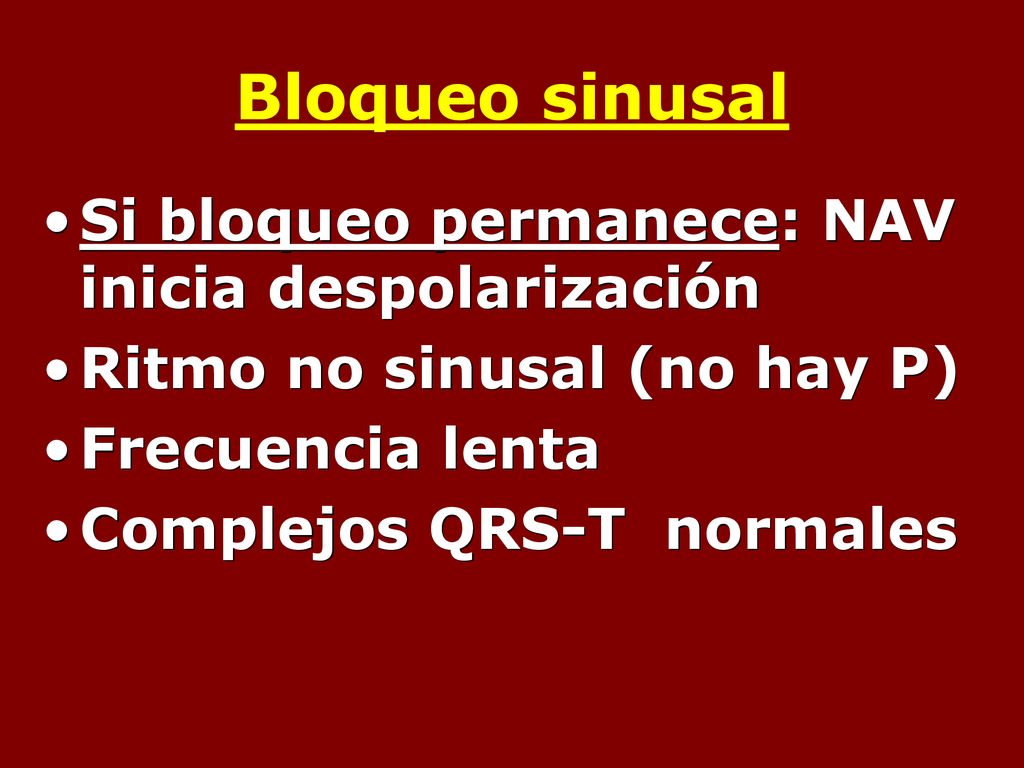 Bloqueo sinusal

• Si bloqueo permanece: NAV inicia despolarización
• Ritmo no sinusal (no hay P)
• Frecuencia lenta
• Complejos QRS-T normales